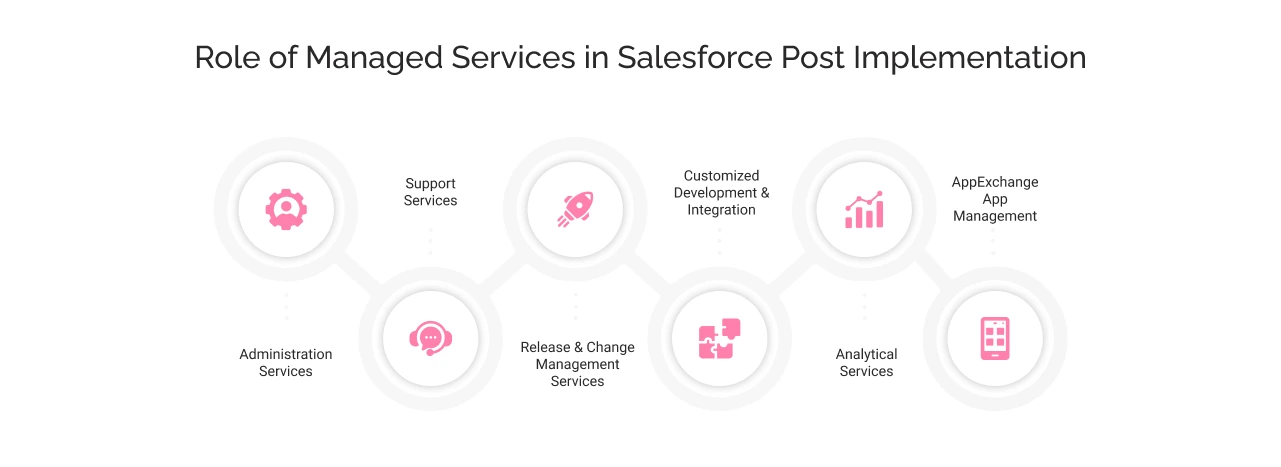 Role of Managed Services in Salesforce Post Implementation

Administration Services

Support Services

Release & Change Management Services

Customized Development & Integration

Analytical Services

AppExchange App Management